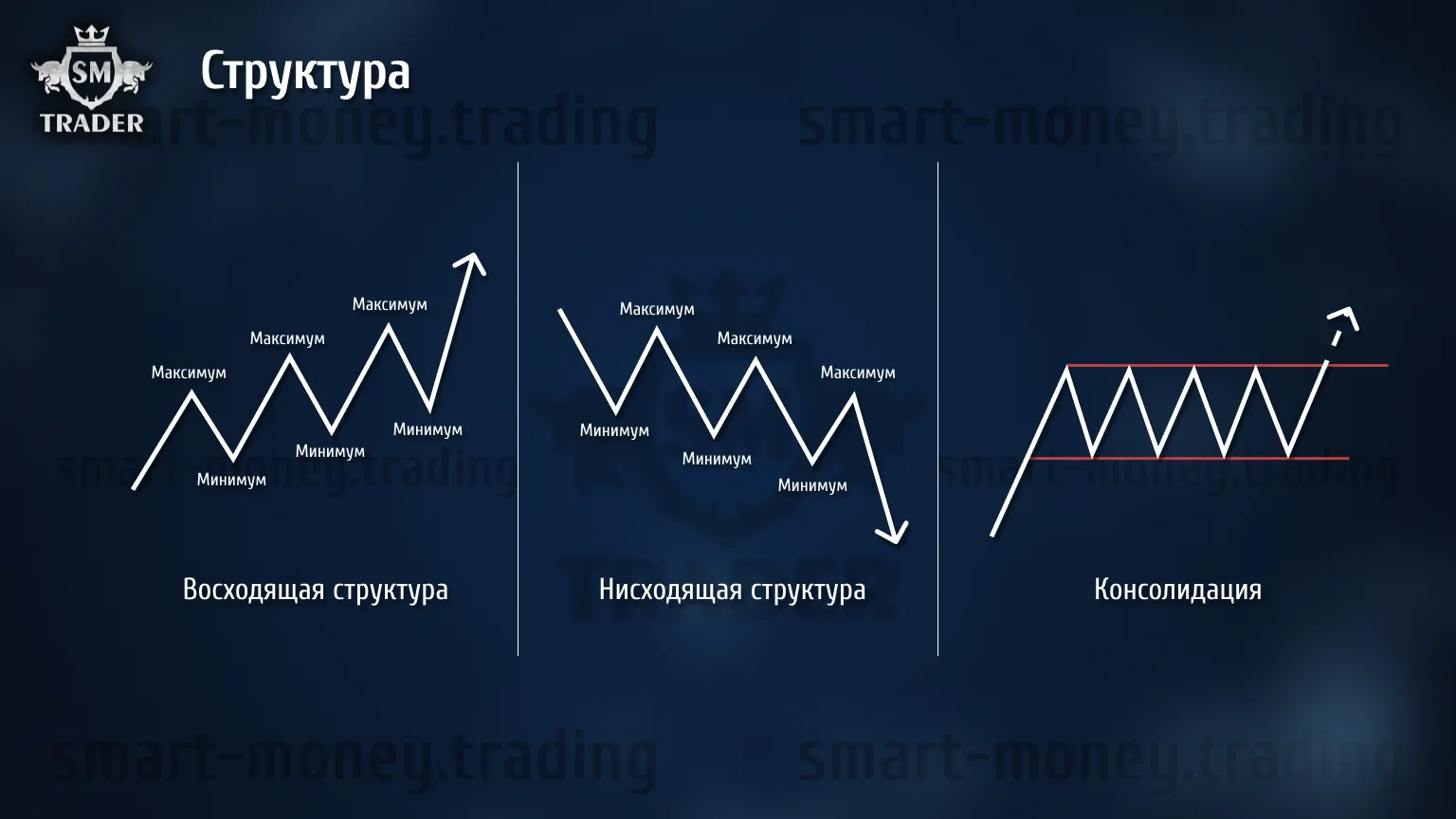 SM
TRADER

Структура

smart-money.trading smart-money.trading

Максимум
Максимум
Максимум
Минимум
Минимум
Минимум

Восходящая структура

Максимум
Максимум
Максимум
Минимум
Минимум
Минимум

Нисходящая структура

Консолидация

smart-money.trading smart-money.trading

smart-money.trading smart-money.trading